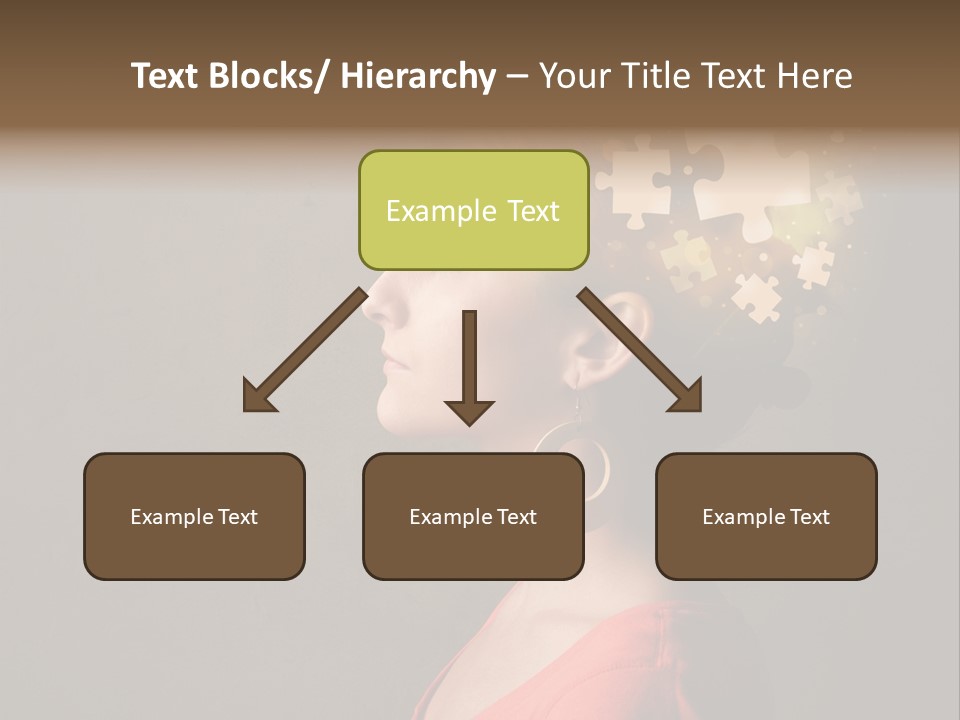 Text Blocks/ Hierarchy – Your Title Text Here

Example Text

Example Text

Example Text

Example Text